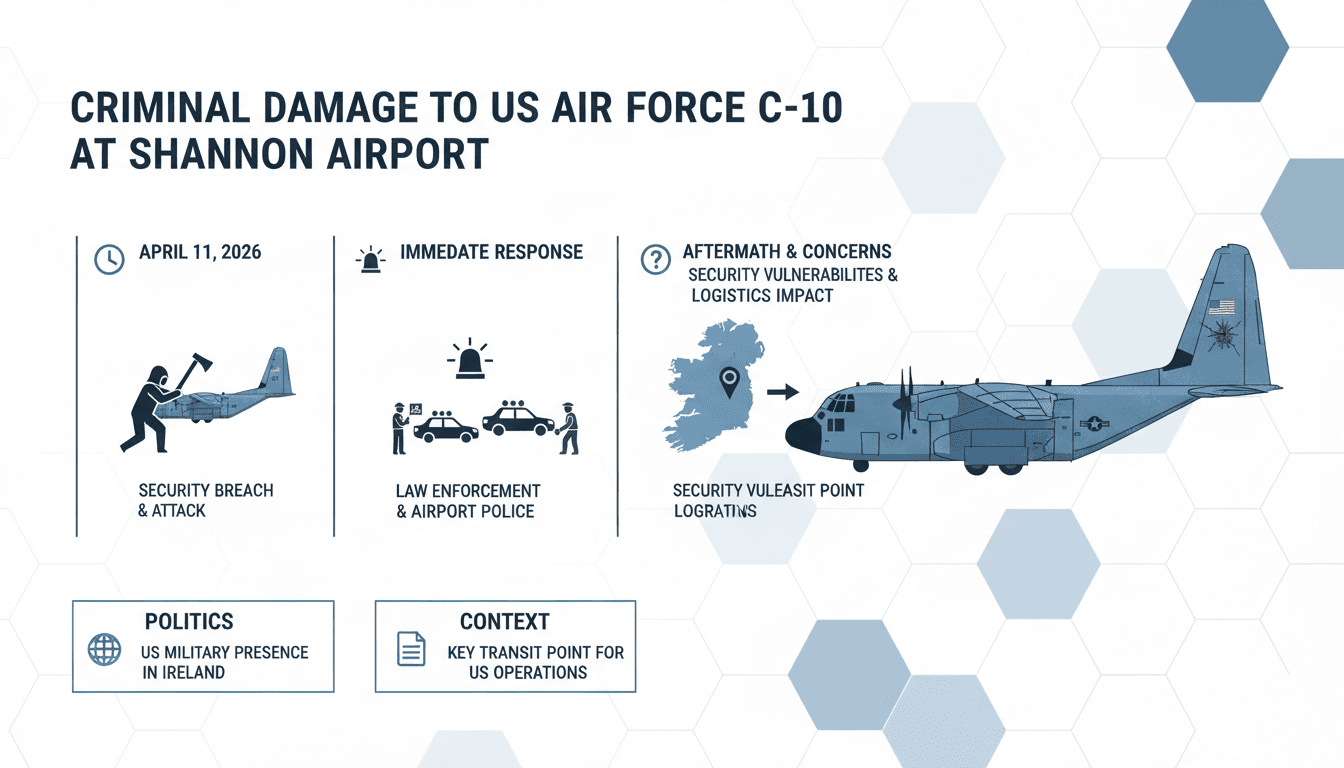 CRIMINAL DAMAGE TO US AIR FORCE C-10 AT SHANNON AIRPORT

APRIL 11, 2026

SECURITY BREACH & ATTACK

IMMEDATE RESPONSE

LAW ENFORCEMENT & AIRPORT POLICE

AFTERMATH & CONCERNS
SECURITY VULNERABILITES & LOGISTICS IMPACT

SECURITY VULEASIT POINT LOGRATINS

POLITICS
US MILITARY PRESENCE IN IRELAND

CONTEXT
KEY TRANSIT POINT FOR US OPERATIONS